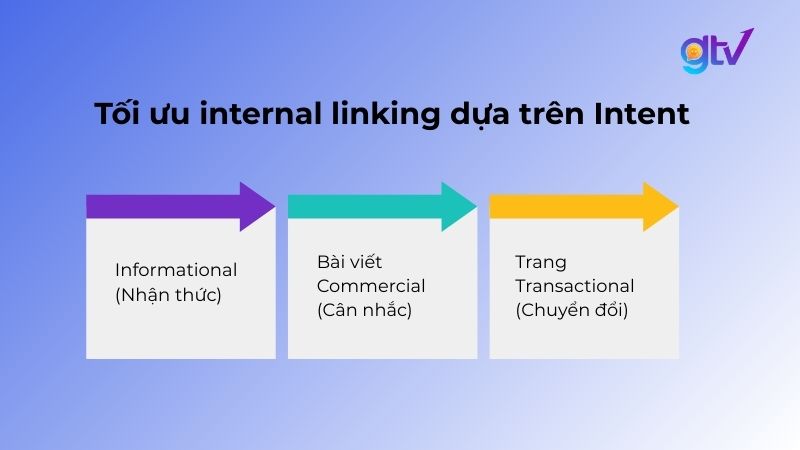 gtv

Tối ưu internal linking dựa trên Intent

Informational (Nhận thức)

Bài viết Commercial (Cân nhắc)

Trang Transactional (Chuyển đổi)